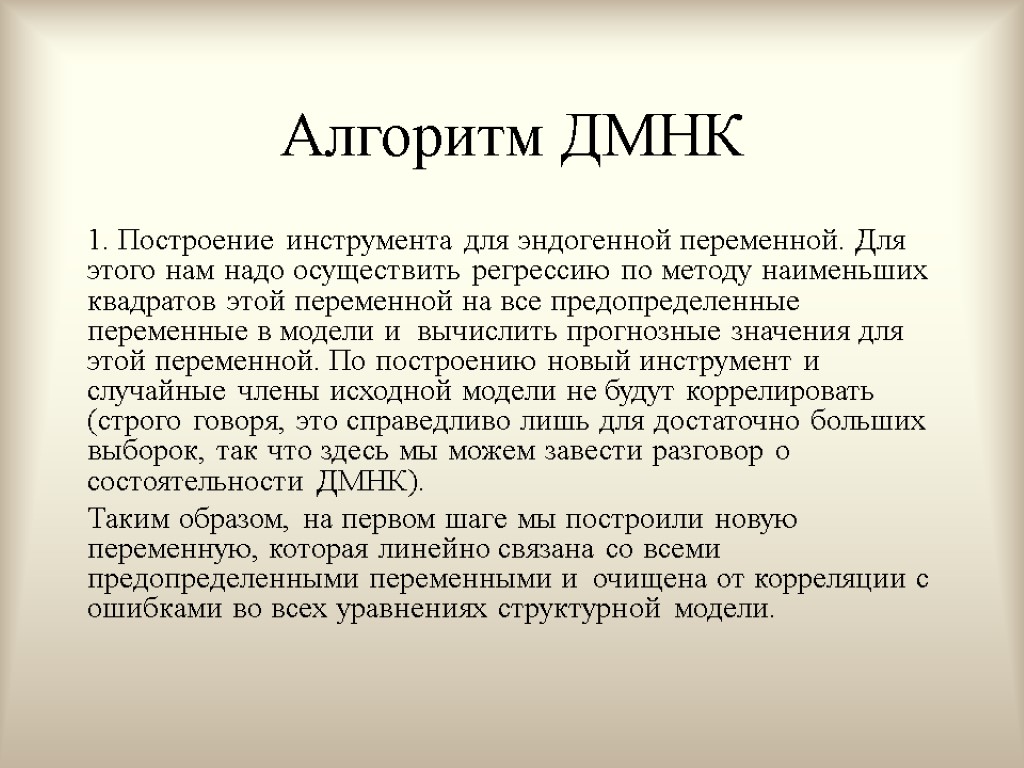 Алгоритм ДМНК

1. Построение инструмента для эндогенной переменной. Для этого нам надо осуществить регрессию по методу наименьших квадратов этой переменной на все предопределенные переменные в модели и вычислить прогнозные значения для этой переменной. По построению новый инструмент и случайные члены исходной модели не будут коррелировать (строго говоря, это справедливо лишь для достаточно больших выборок, так что здесь мы можем завести разговор о состоятельности ДМНК).

Таким образом, на первом шаге мы построили новую переменную, которая линейно связана со всеми предопределенными переменными и очищена от корреляции с ошибками во всех уравнениях структурной модели.